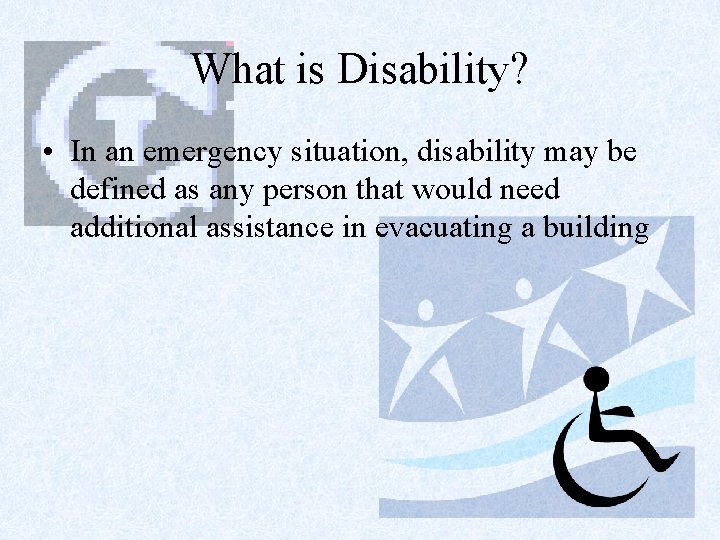 What is Disability?

• In an emergency situation, disability may be defined as any person that would need additional assistance in evacuating a building